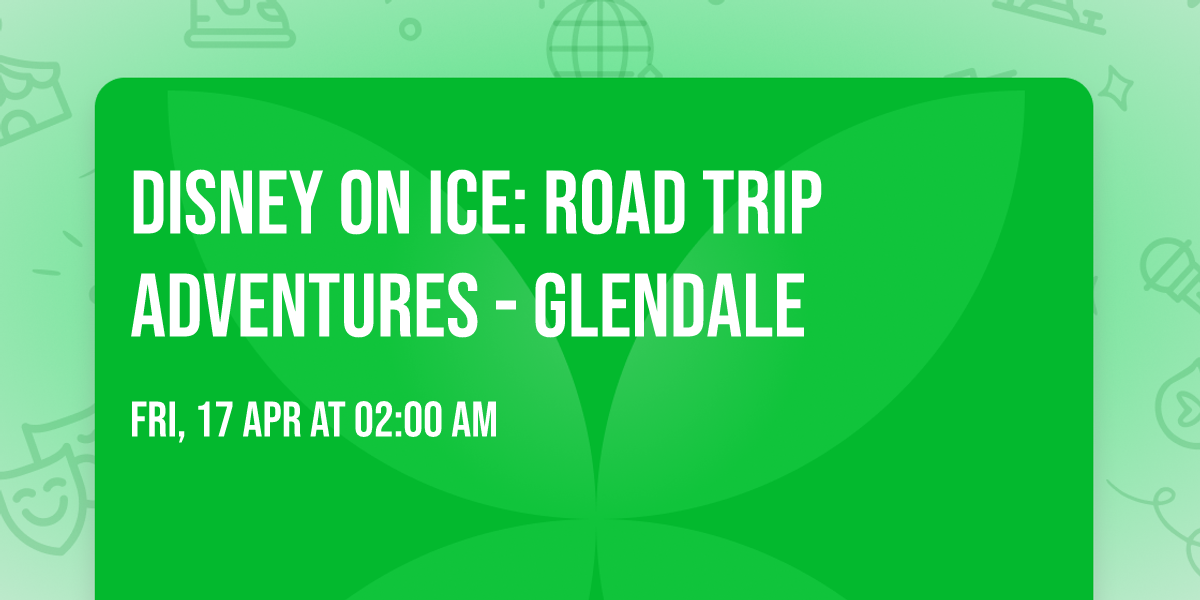 DISNEY ON ICE: ROAD TRIP ADVENTURES - GLENDALE

FRI, 17 APR AT 02:00 AM